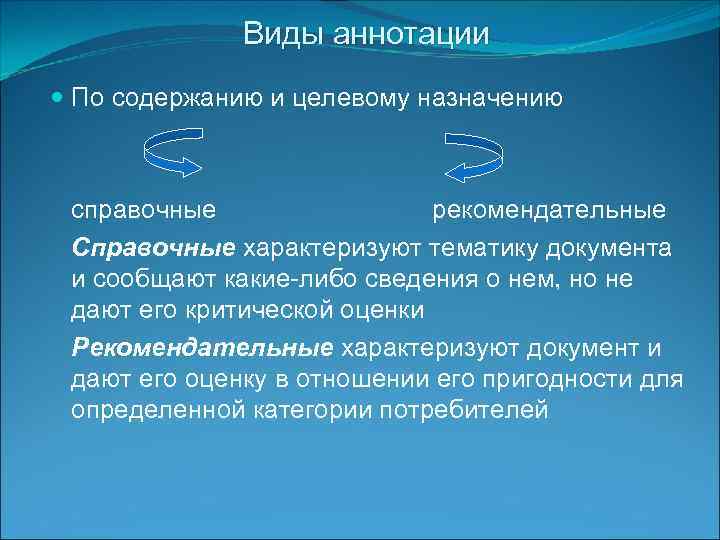 Виды аннотации

По содержанию и целевому назначению

справочные рекомендательные

Справочные характеризуют тематику документа и сообщают какие-либо сведения о нем, но не дают его критической оценки

Рекомендательные характеризуют документ и дают его оценку в отношении его пригодности для определенной категории потребителей